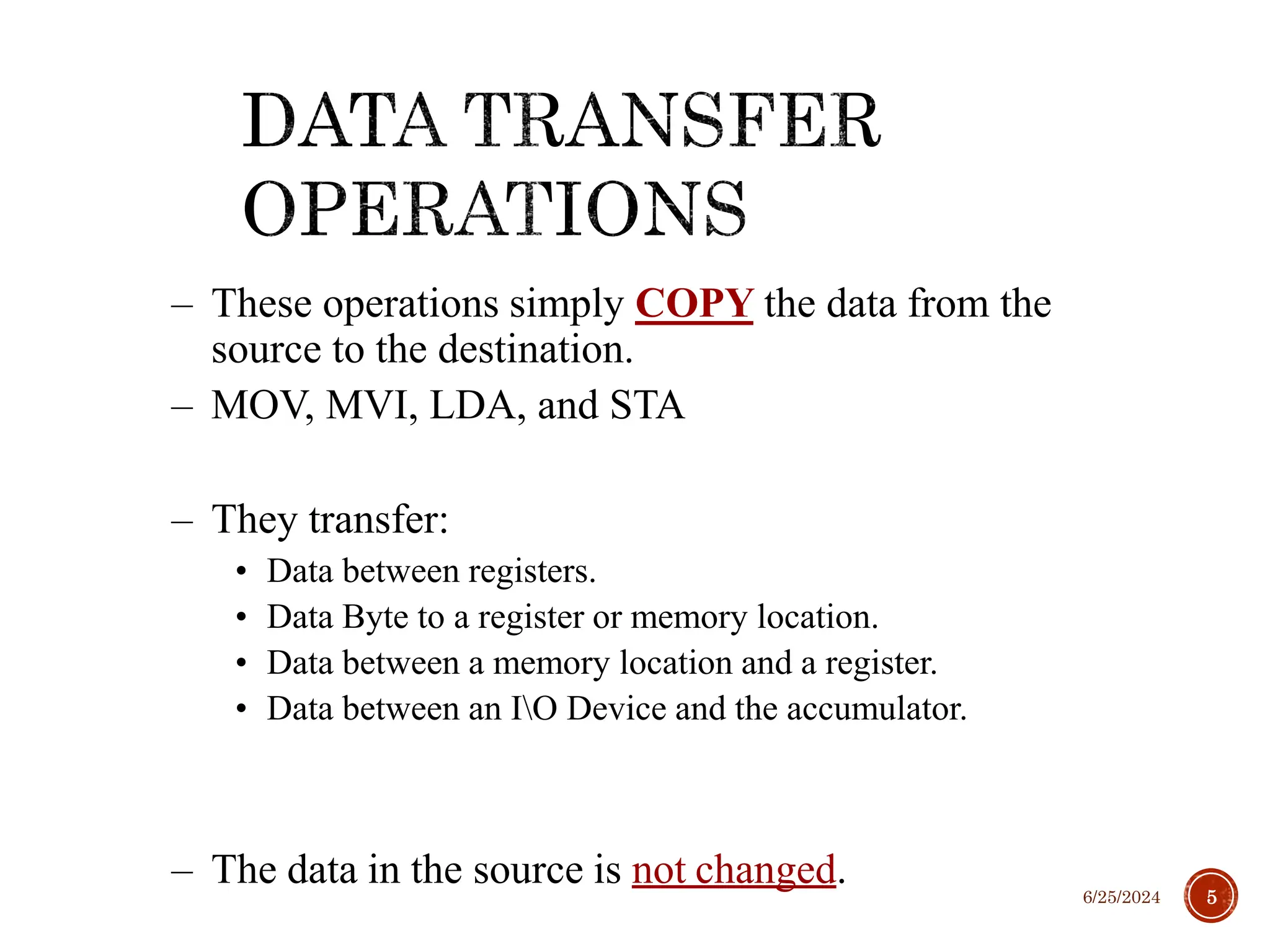 DATA TRANSFER OPERATIONS

– These operations simply COPY the data from the source to the destination.

– MOV, MVI, LDA, and STA

– They transfer:

• Data between registers.
• Data Byte to a register or memory location.
• Data between a memory location and a register.
• Data between an I\O Device and the accumulator.

– The data in the source is not changed.

6/25/2024

5